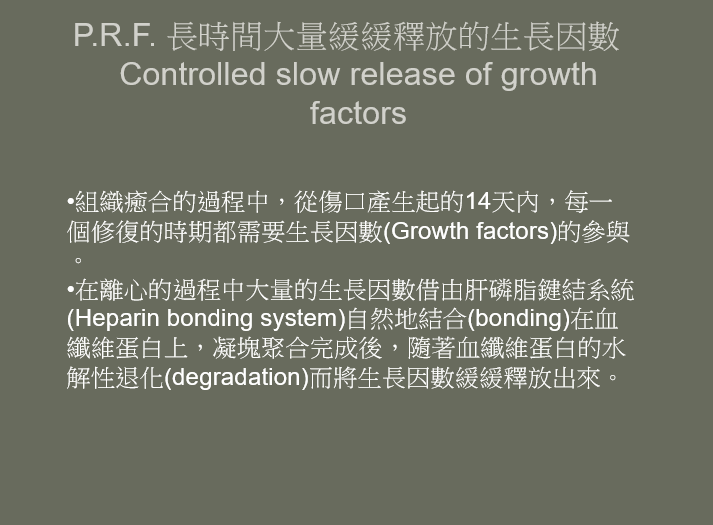 P.R.F. 長時間大量緩緩釋放的生長因數
Controlled slow release of growth factors

•組織癒合的過程中，從傷口產生起的14天內，每一個修復的時期都需要生長因數(Growth factors)的參與。

•在離心的過程中大量的生長因數借由肝磷脂鍵結系統(Heparin bonding system)自然地結合(bonding)在血纖維蛋白上，凝塊聚合完成後，隨著血纖維蛋白的水解性退化(degradation)而將生長因數緩緩釋放出來。